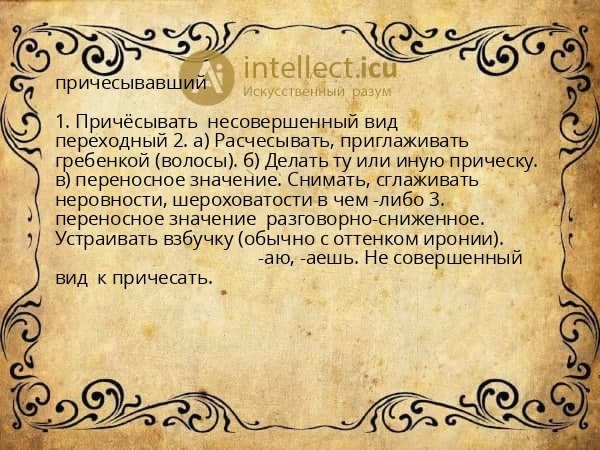 intellect.icu
Искусственный разум

причесывавший

1. Причёсывать несовершенный вид переходный 2. а) Расчесывать, приглаживать гребенкой (волосы). б) Делать ту или иную прическу. в) переносное значение. Снимать, сглаживать неровности, шероховатости в чем -либо 3. переносное значение разговорно-сниженное. Устраивать взбучку (обычно с оттенком иронии). -аю, -аешь. Не совершенный вид к причесать.